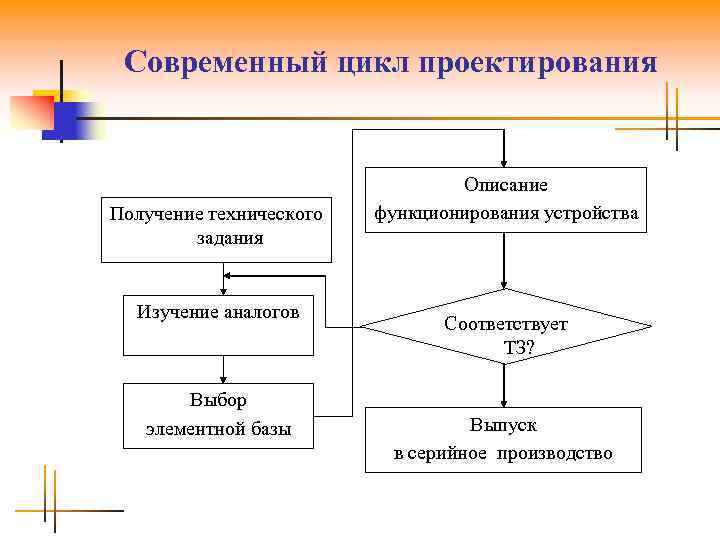 Современный цикл проектирования

Получение технического задания

Изучение аналогов

Выбор элементной базы

Описание функционирования устройства

Соответствует ТЗ?

Выпуск в серийное производство